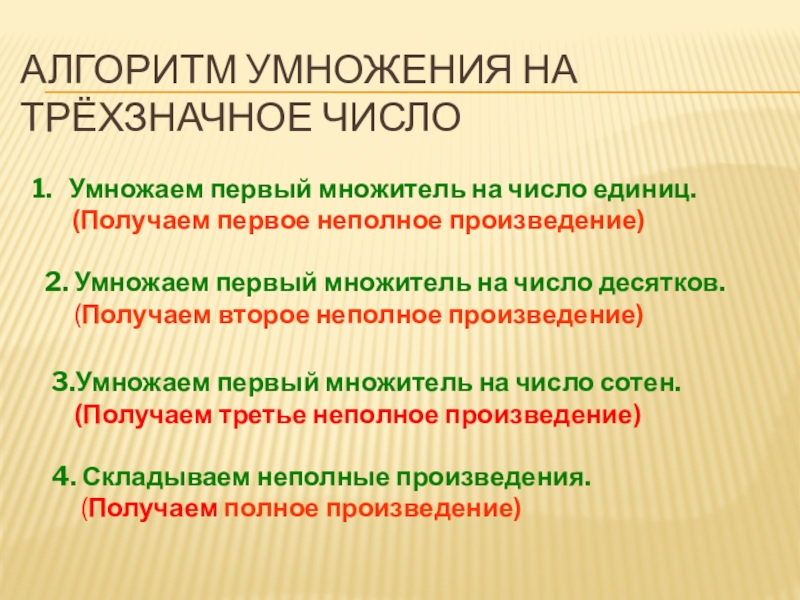 АЛГОРИТМ УМНОЖЕНИЯ НА ТРЁХЗНАЧНОЕ ЧИСЛО

1. Умножаем первый множитель на число единиц.
(Получаем первое неполное произведение)

2. Умножаем первый множитель на число десятков.
(Получаем второе неполное произведение)

3.Умножаем первый множитель на число сотен.
(Получаем третье неполное произведение)

4. Складываем неполные произведения.
(Получаем полное произведение)